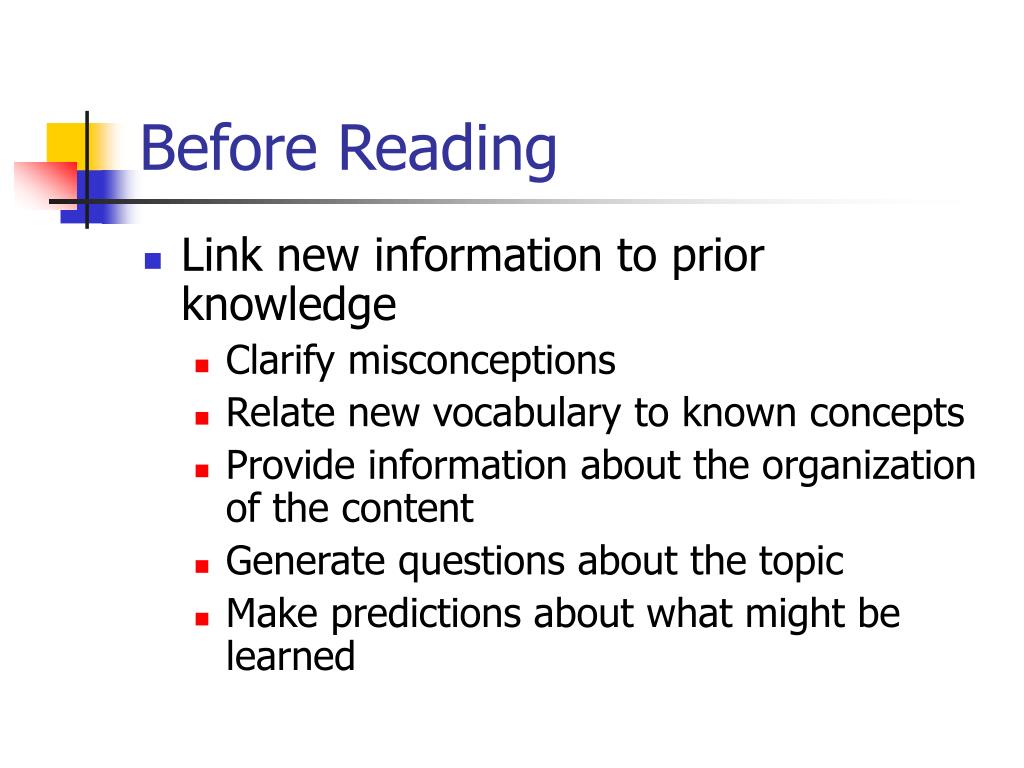 Before Reading

- Link new information to prior knowledge
  - Clarify misconceptions
  - Relate new vocabulary to known concepts
  - Provide information about the organization of the content
  - Generate questions about the topic
  - Make predictions about what might be learned